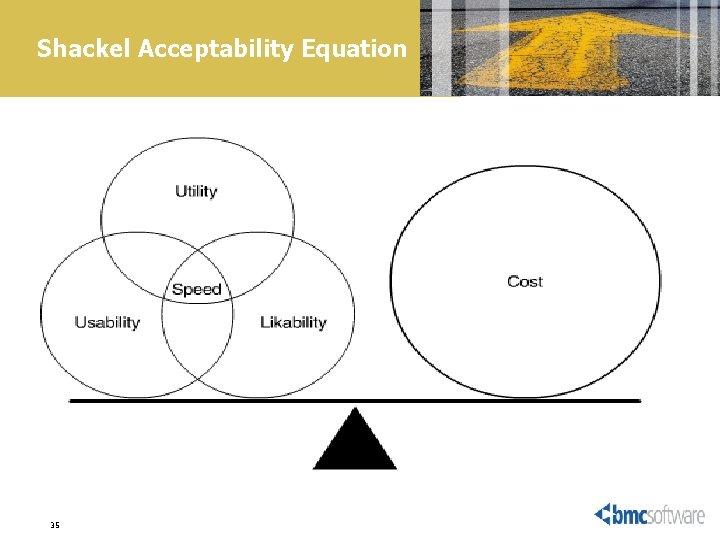 Shackel Acceptability Equation

Utility

Speed

Usability

Likability

Cost

35

bmcsoftware